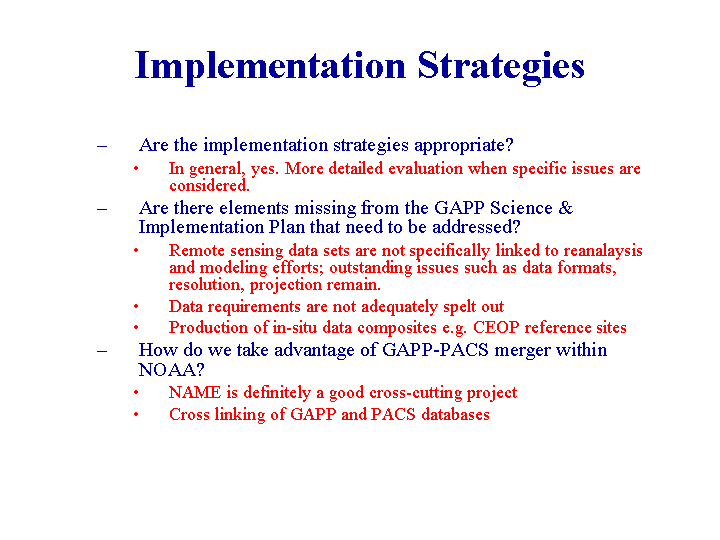 Implementation Strategies

– Are the implementation strategies appropriate?
  • In general, yes. More detailed evaluation when specific issues are considered.
– Are there elements missing from the GAPP Science & Implementation Plan that need to be addressed?
  • Remote sensing data sets are not specifically linked to reanalaysis and modeling efforts; outstanding issues such as data formats, resolution, projection remain.
  • Data requirements are not adequately spelt out
  • Production of in-situ data composites e.g. CEOP reference sites
– How do we take advantage of GAPP-PACS merger within NOAA?
  • NAME is definitely a good cross-cutting project
  • Cross linking of GAPP and PACS databases